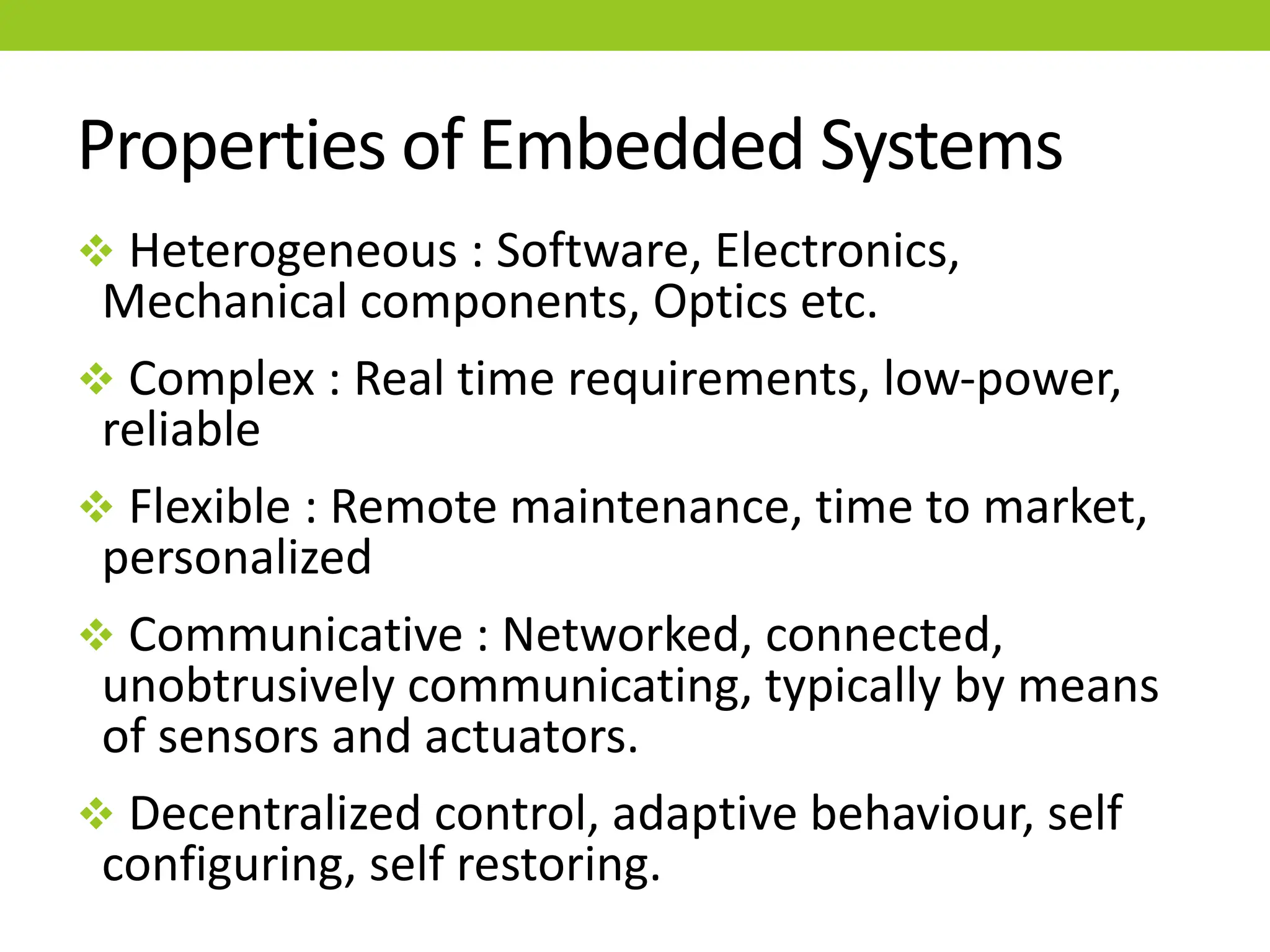 Properties of Embedded Systems

❖ Heterogeneous : Software, Electronics, Mechanical components, Optics etc.

❖ Complex : Real time requirements, low-power, reliable

❖ Flexible : Remote maintenance, time to market, personalized

❖ Communicative : Networked, connected, unobtrusively communicating, typically by means of sensors and actuators.

❖ Decentralized control, adaptive behaviour, self configuring, self restoring.